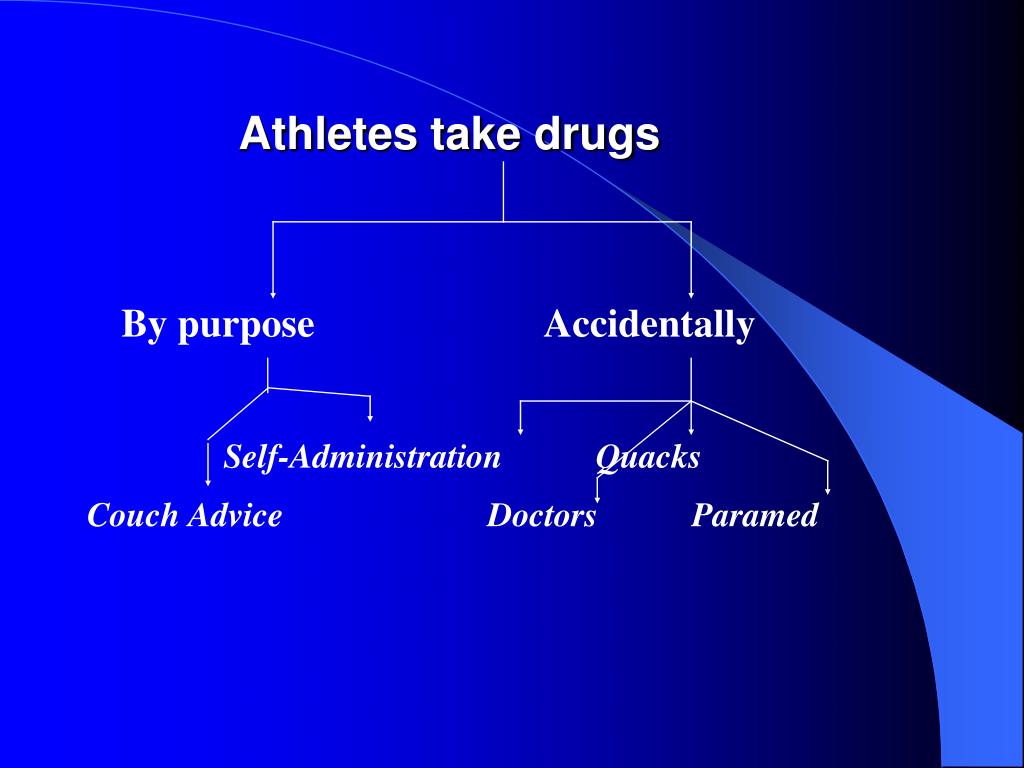 Athletes take drugs

By purpose

Accidentally

Self-Administration

Quacks

Couch Advice

Doctors

Paramed